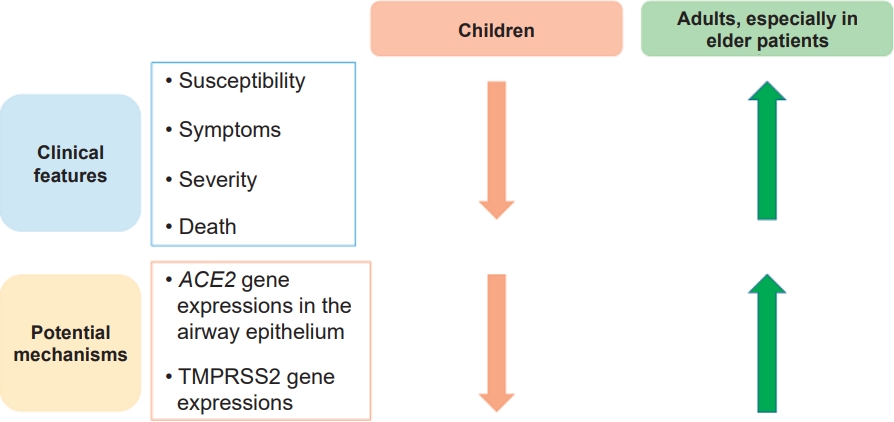 Children

Adults, especially in elder patients

Clinical features

• Susceptibility
• Symptoms
• Severity
• Death

Potential mechanisms

• ACE2 gene expressions in the airway epithelium
• TMPRSS2 gene expressions